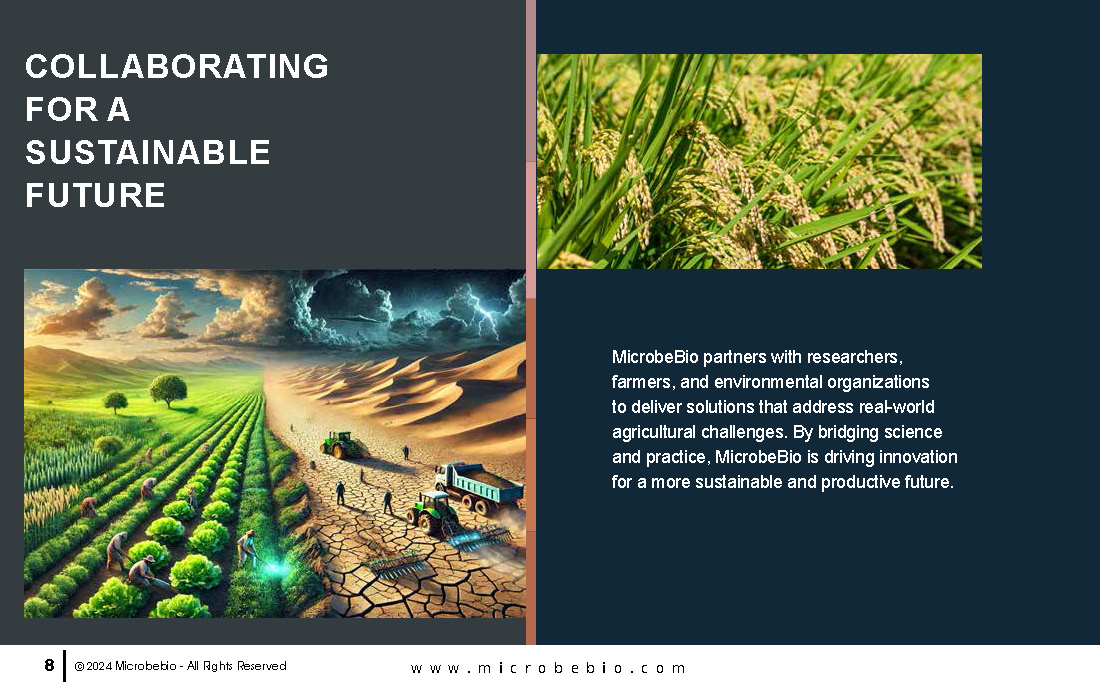 COLLABORATING FOR A SUSTAINABLE FUTURE

MicrobeBio partners with researchers, farmers, and environmental organizations to deliver solutions that address real-world agricultural challenges. By bridging science and practice, MicrobeBio is driving innovation for a more sustainable and productive future.

8 © 2024 Microbebio - All Rights Reserved

www.microbebio.com